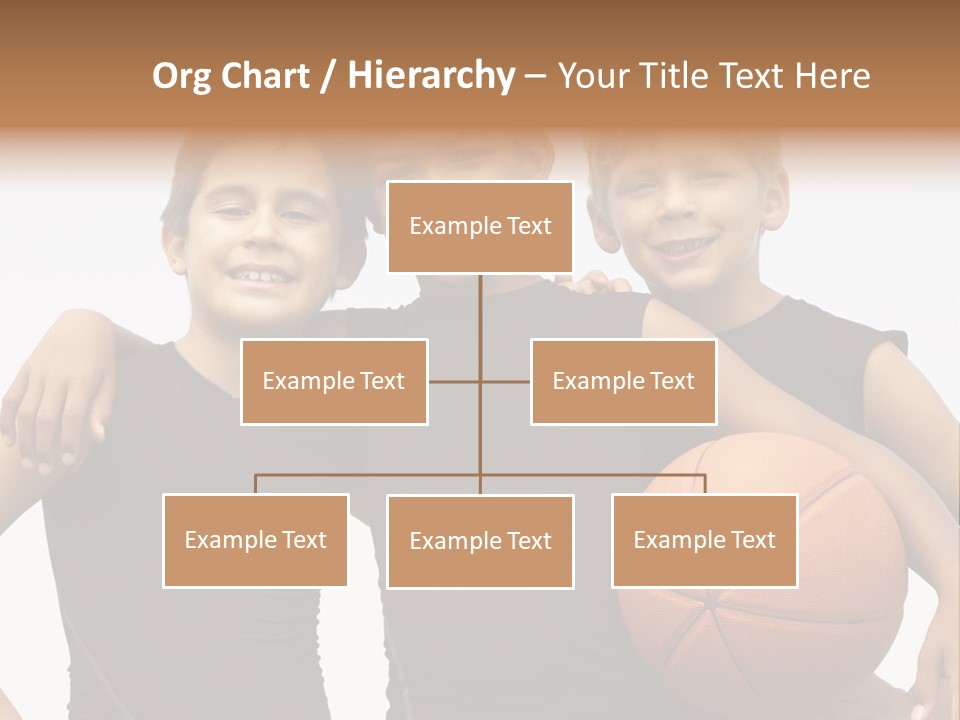 Org Chart / Hierarchy – Your Title Text Here

Example Text

Example Text

Example Text

Example Text

Example Text

Example Text